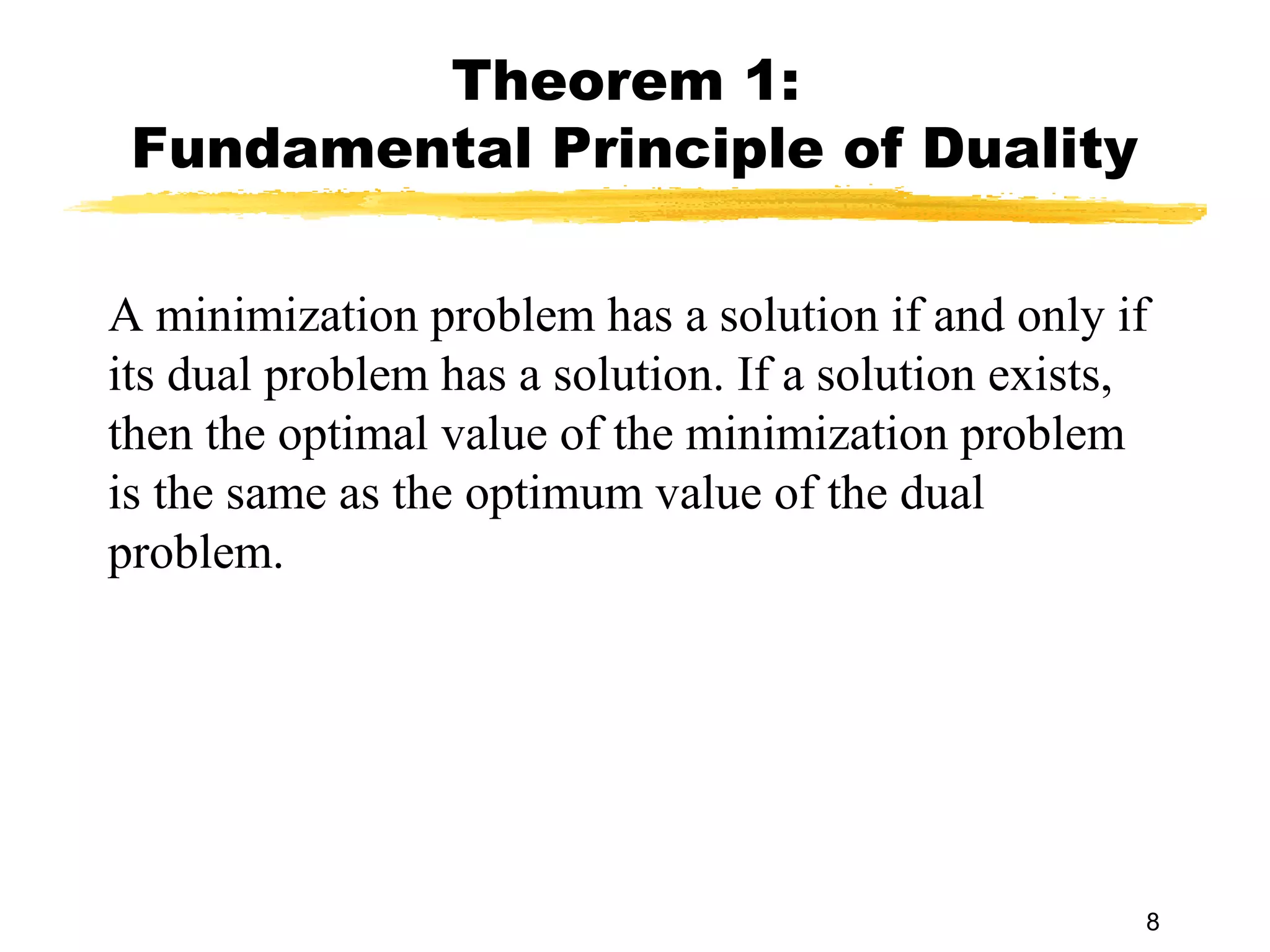 Theorem 1:
Fundamental Principle of Duality

A minimization problem has a solution if and only if its dual problem has a solution. If a solution exists, then the optimal value of the minimization problem is the same as the optimum value of the dual problem.

8